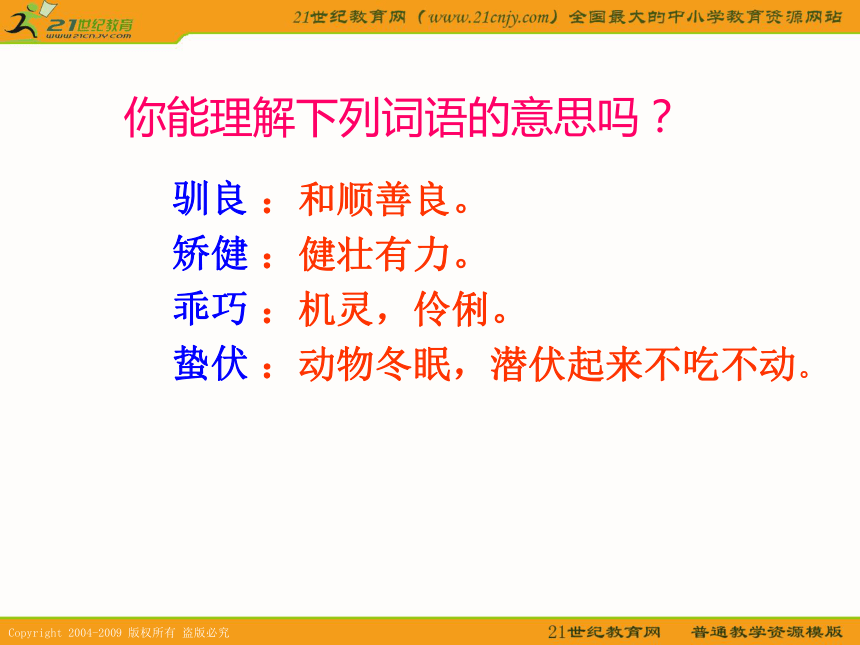 21世纪教育
www.21cnjy.com

21世纪教育网（www.21cnjy.com）全国最大的中小学教育资源网站

你能理解下列词语的意思吗？

驯良：和顺善良。
矫健：健壮有力。
乖巧：机灵，伶俐。
蛰伏：动物冬眠，潜伏起来不吃不动。

Copyright 2004-2009 版权所有 盗版必究

21世纪教育网　普通教学资源模版